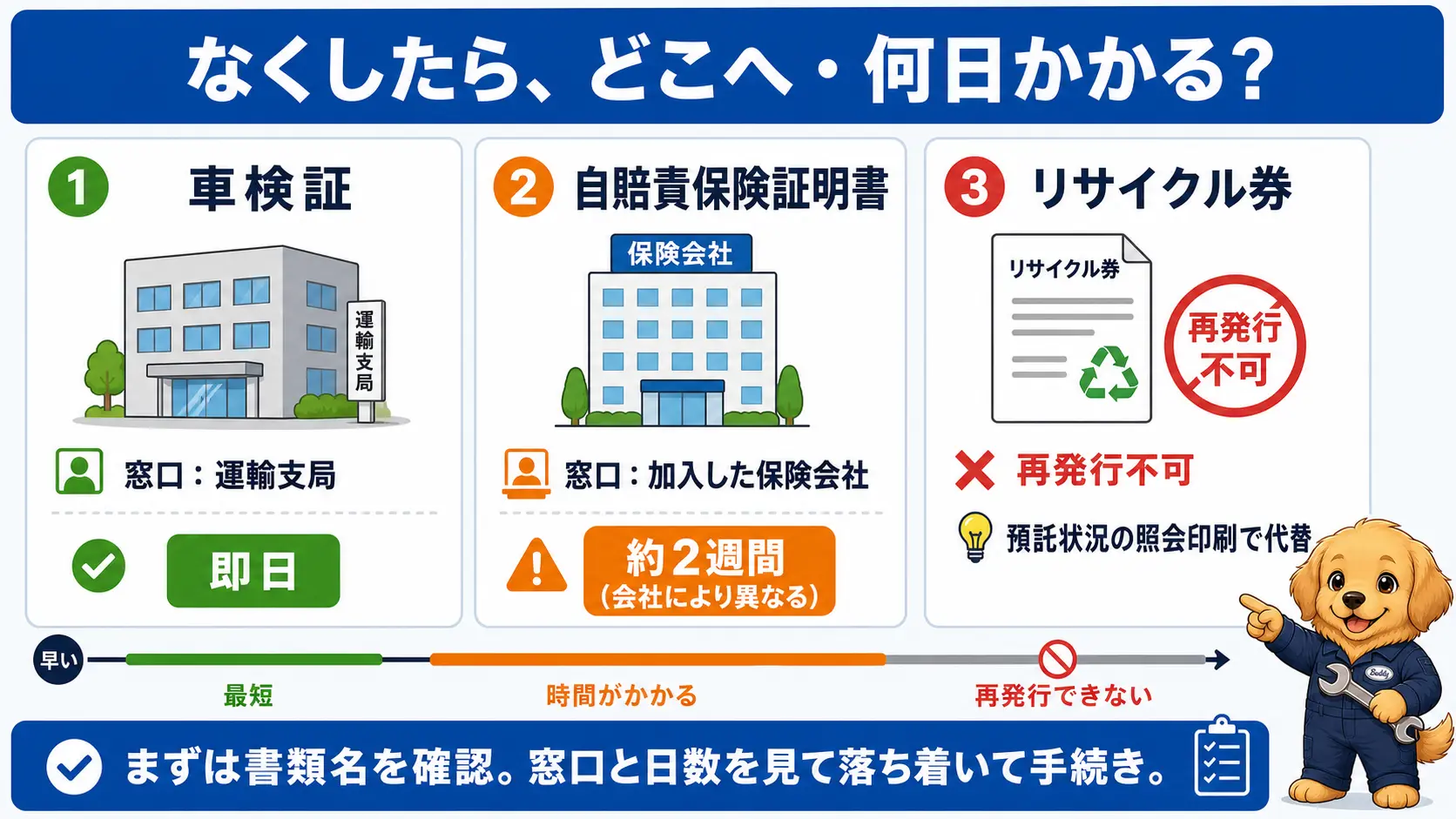 なくしたら、どこへ・何日かかる？

1 車検証

運輸支局

窓口：運輸支局

即日

2 自賠責保険証明書

保険会社

窓口：加入した保険会社

約2週間
（会社により異なる）

3 リサイクル券

リサイクル券

再発行不可

再発行不可

預託状況の照会印刷で代替

早い

最短

時間がかかる

再発行できない

Buddy

まずは書類名を確認。窓口と日数を見て落ち着いて手続き。